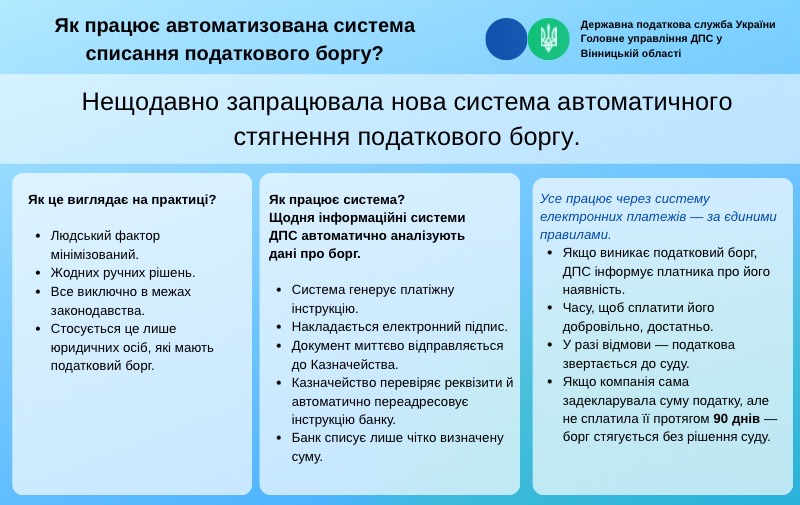 Як працює автоматизована система списання податкового боргу?

Державна податкова служба України
Головне управління ДПС у Вінницькій області

Нещодавно запрацювала нова система автоматичного стягнення податкового боргу.

Як це виглядає на практиці?

- Людський фактор мінімізований.
- Жодних ручних рішень.
- Все виключно в межах законодавства.
- Стосується це лише юридичних осіб, які мають податковий борг.

Як працює система?
Щодня інформаційні системи ДПС автоматично аналізують дані про борг.

- Система генерує платіжну інструкцію.
- Накладається електронний підпис.
- Документ миттєво відправляється до Казначейства.
- Казначейство перевіряє реквізити й автоматично переадресовує інструкцію банку.
- Банк списує лише чітко визначену суму.

Усе працює через систему електронних платежів — за єдиними правилами.

- Якщо виникає податковий борг, ДПС інформує платника про його наявність.
- Часу, щоб сплатити його добровільно, достатньо.
- У разі відмови — податкова звертається до суду.
- Якщо компанія сама задекларувала суму податку, але не сплатила її протягом 90 днів — борг стягується без рішення суду.